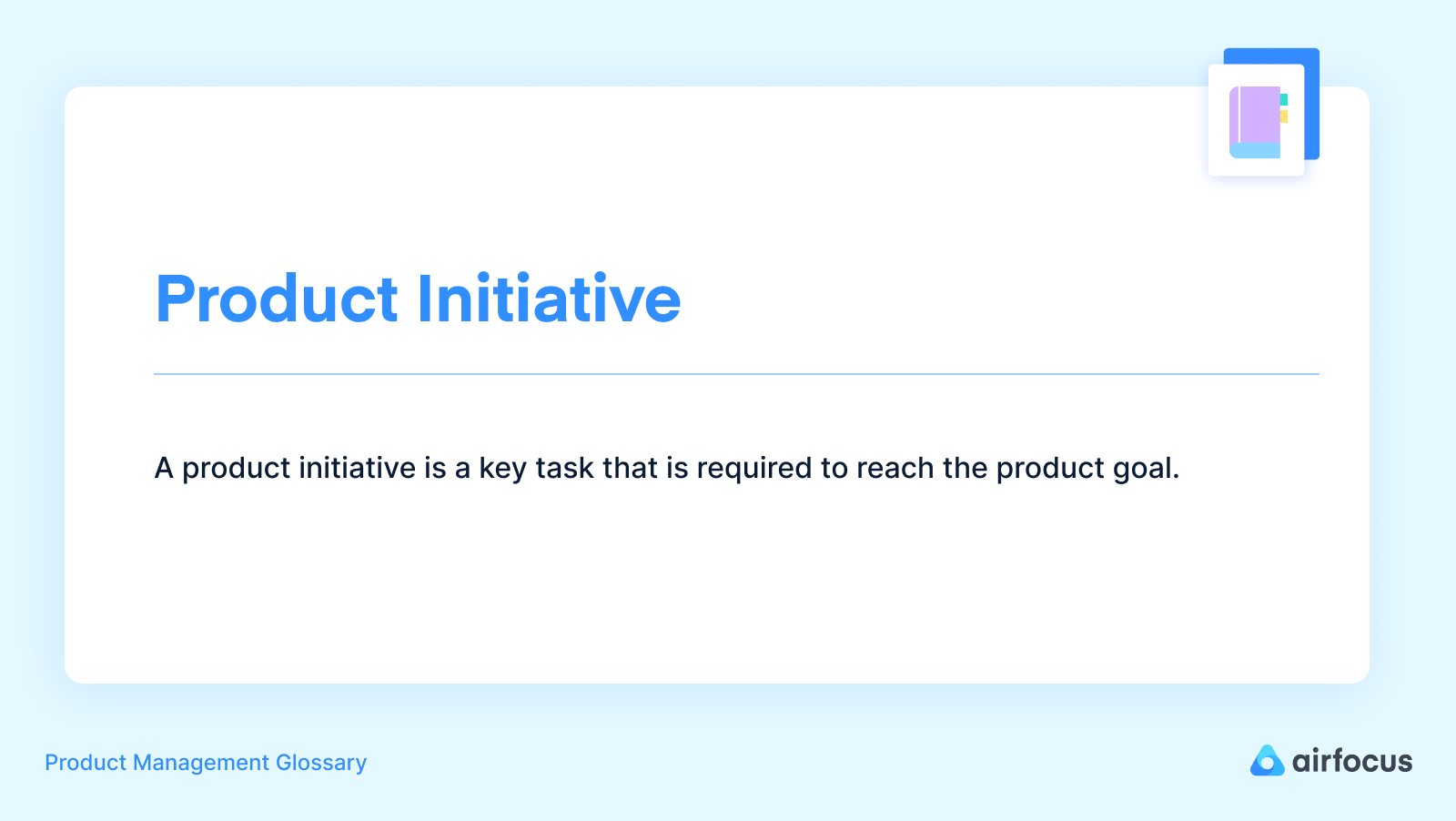 Product Initiative

A product initiative is a key task that is required to reach the product goal.

Product Management Glossary

airfocus